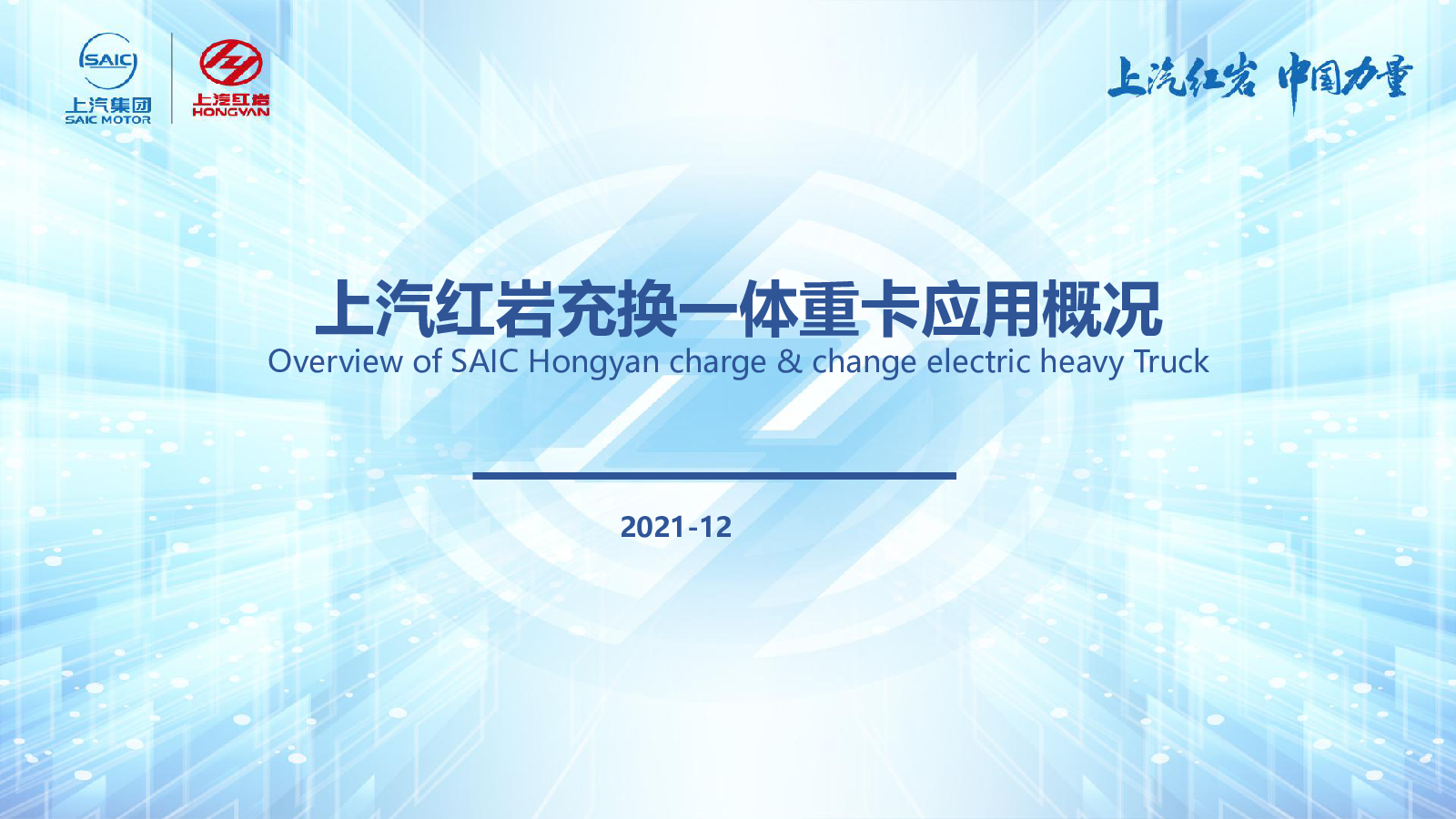 SAIC
上汽集团
SAIC MOTOR
上汽红岩
HONGYAN

上汽红岩 中国力量

上汽红岩充换一体重卡应用概况
Overview of SAIC Hongyan charge & change electric heavy Truck

2021-12